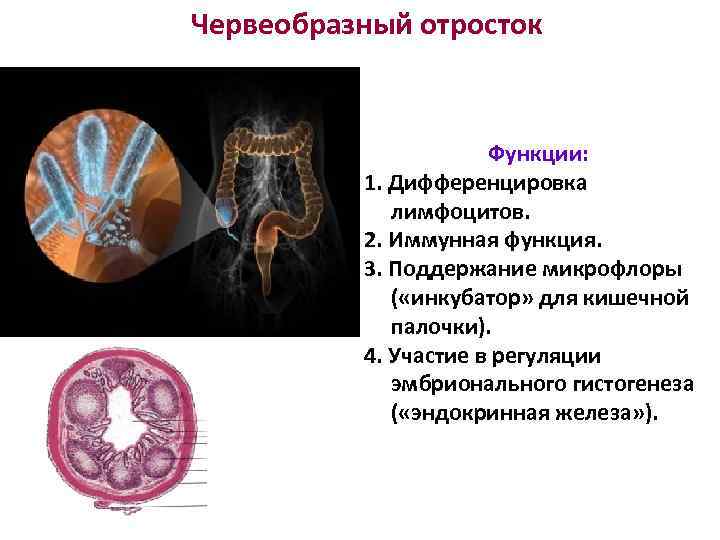 Червеобразный отросток

Функции:
1. Дифференцировка лимфоцитов.
2. Иммунная функция.
3. Поддержание микрофлоры («инкубатор» для кишечной палочки).
4. Участие в регуляции эмбрионального гистогенеза («эндокринная железа»).